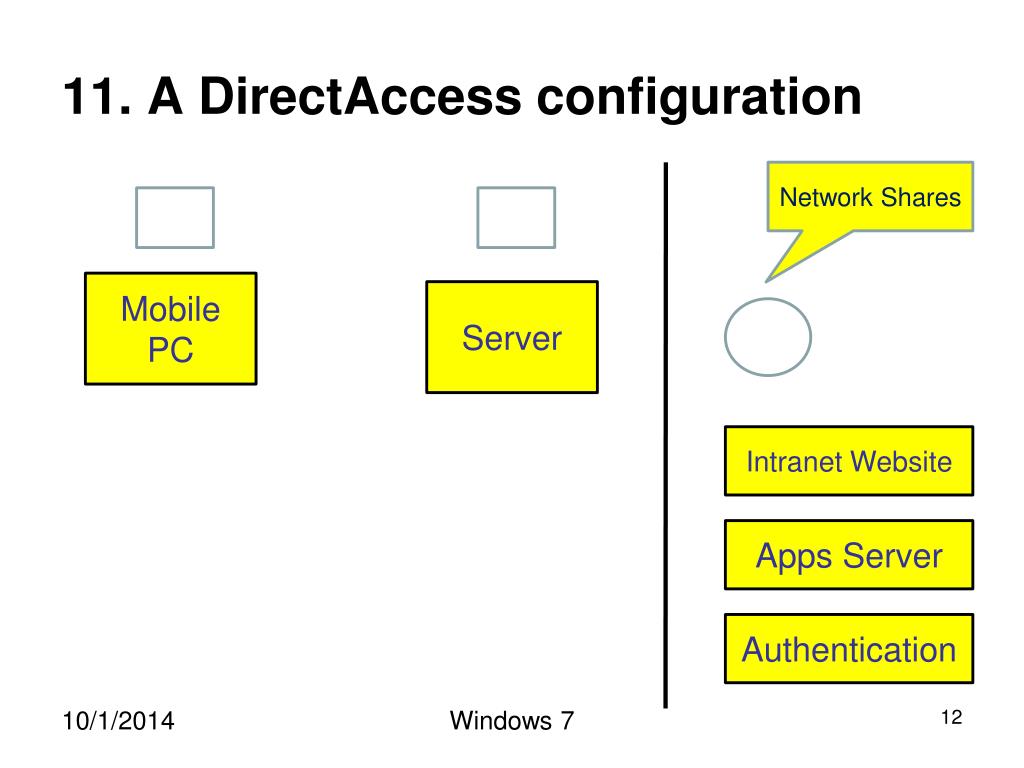 11. A DirectAccess configuration

Mobile PC

Server

Network Shares

Intranet Website

Apps Server

Authentication

10/1/2014

Windows 7

12